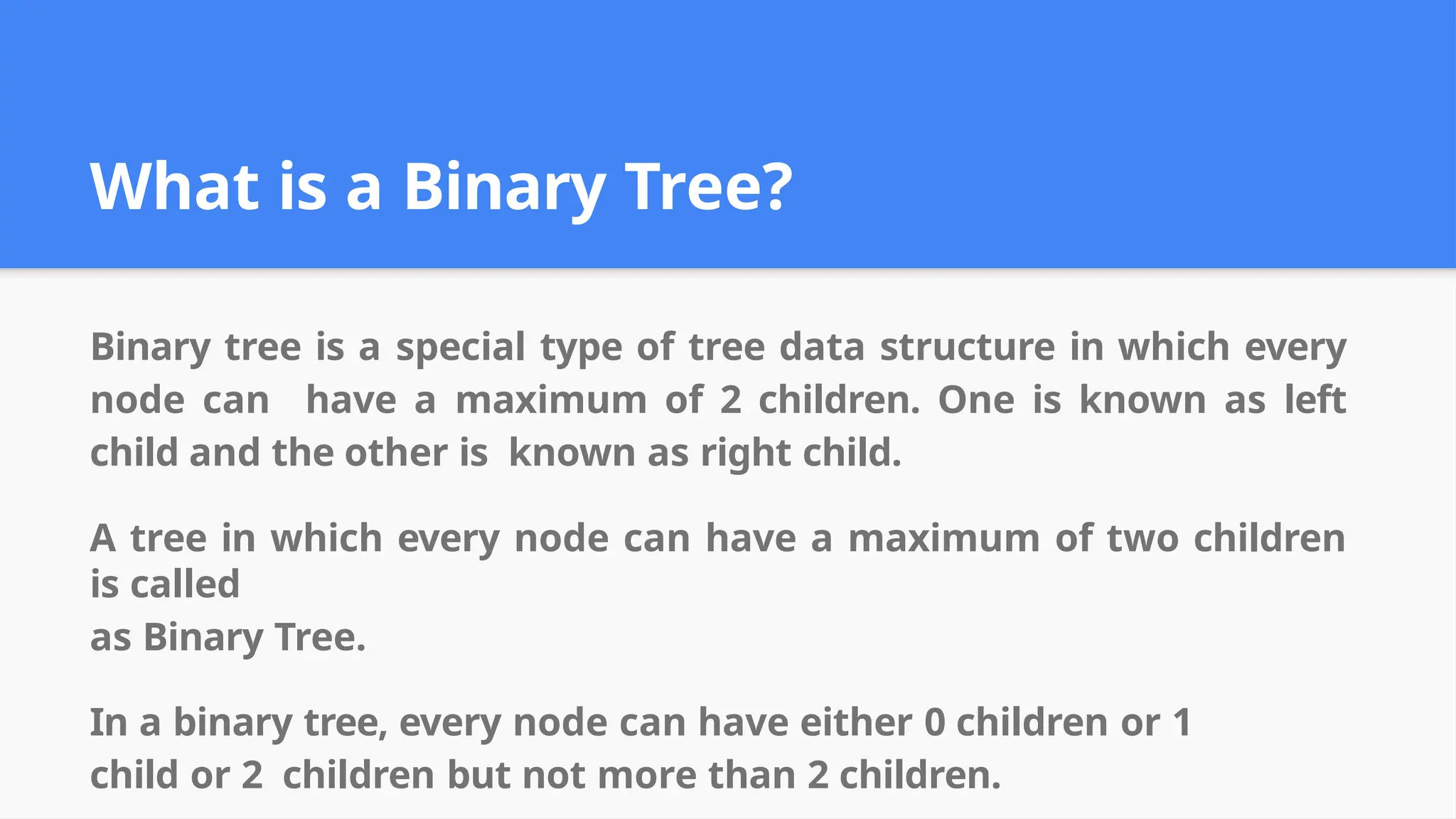 What is a Binary Tree?

Binary tree is a special type of tree data structure in which every node can have a maximum of 2 children. One is known as left child and the other is known as right child.

A tree in which every node can have a maximum of two children is called
as Binary Tree.

In a binary tree, every node can have either 0 children or 1 child or 2 children but not more than 2 children.